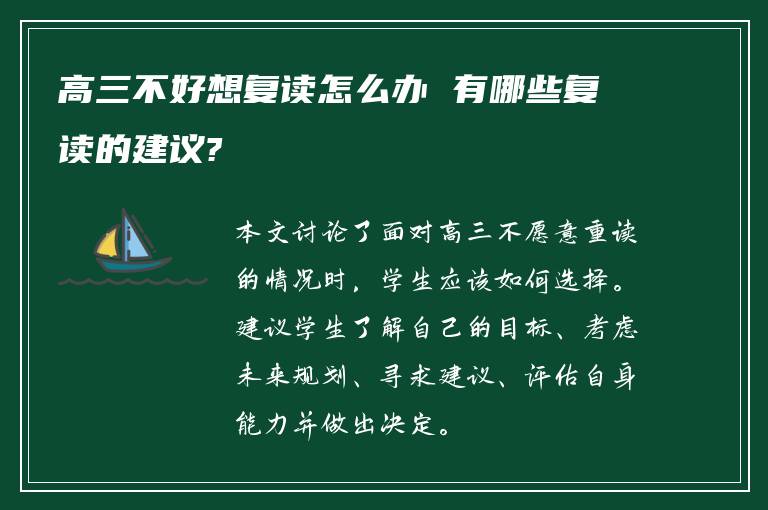 高三不好想复读怎么办 有哪些复读的建议?

本文讨论了面对高三不愿意重读的情况时，学生应该如何选择。建议学生了解自己的目标、考虑未来规划、寻求建议、评估自身能力并做出决定。